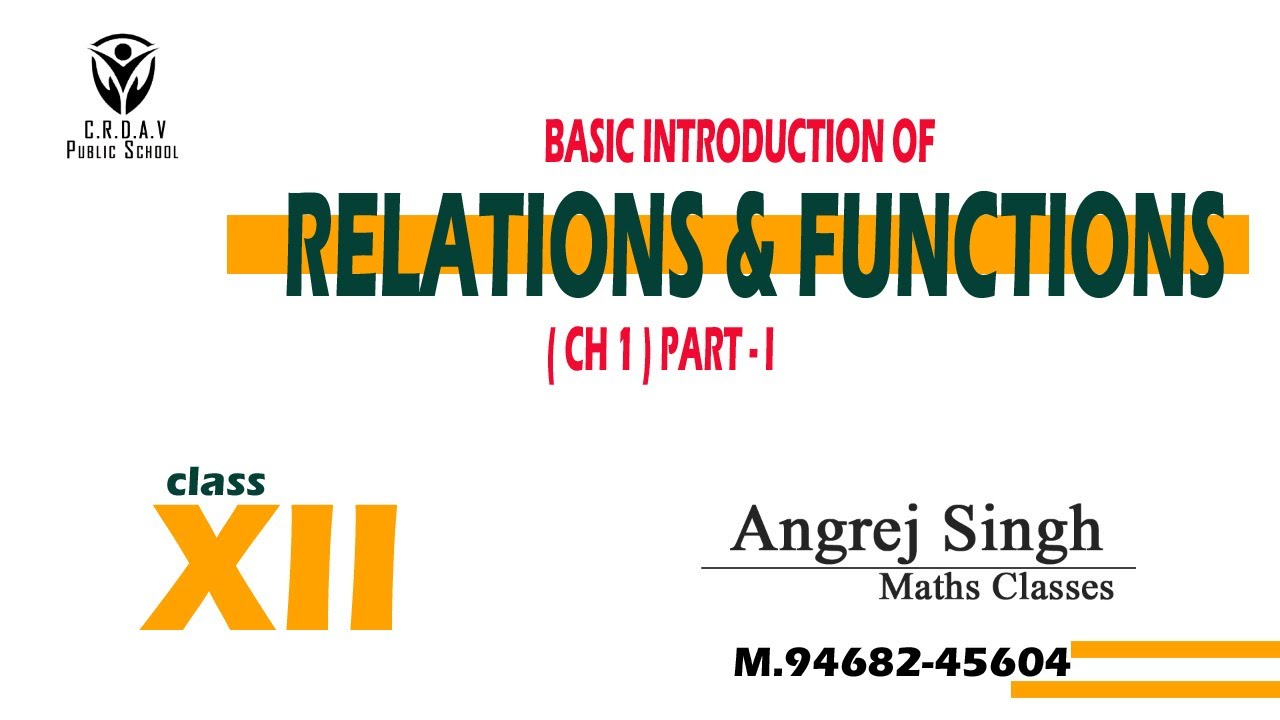 C.R.D.A.V
PUBLIC SCHOOL

BASIC INTRODUCTION OF
RELATIONS & FUNCTIONS
( CH 1 ) PART - I

class
XII

Angrej Singh
Maths Classes

M.94682-45604